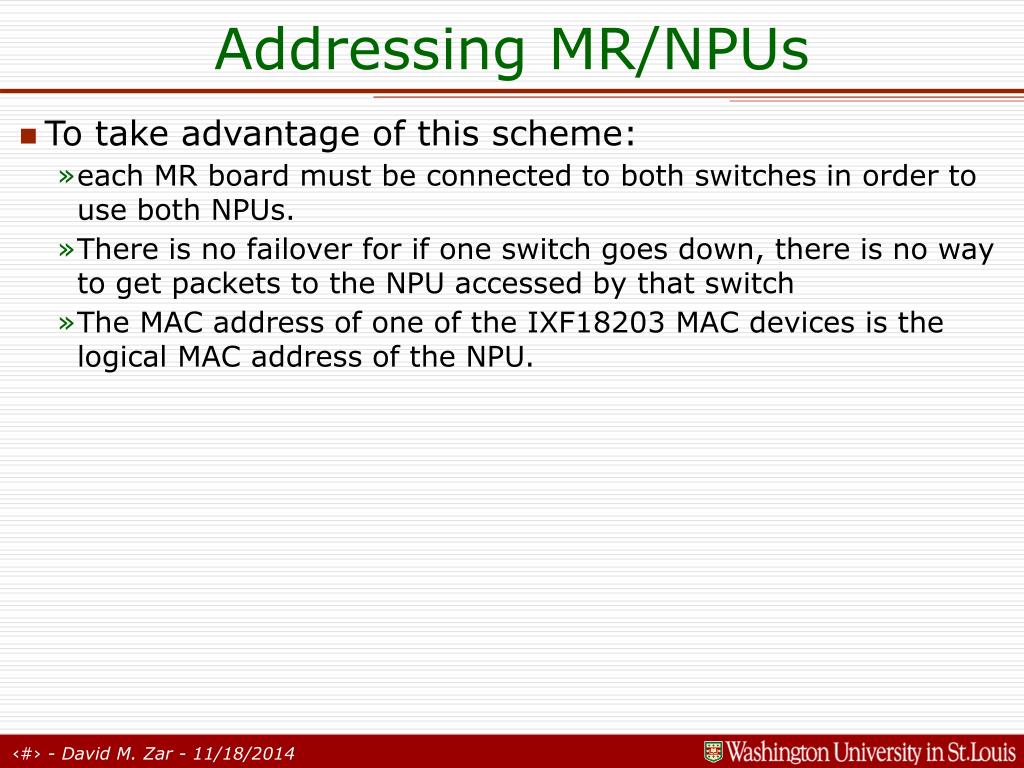 Addressing MR/NPUs

To take advantage of this scheme:

» each MR board must be connected to both switches in order to use both NPUs.

» There is no failover for if one switch goes down, there is no way to get packets to the NPU accessed by that switch

» The MAC address of one of the IXF18203 MAC devices is the logical MAC address of the NPU.

‹#› - David M. Zar - 11/18/2014

Washington University in St.Louis